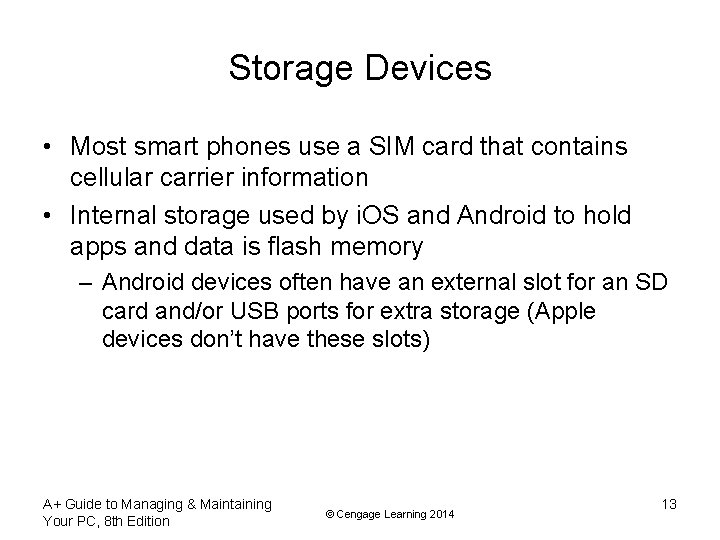 Storage Devices

• Most smart phones use a SIM card that contains cellular carrier information

• Internal storage used by iOS and Android to hold apps and data is flash memory

– Android devices often have an external slot for an SD card and/or USB ports for extra storage (Apple devices don't have these slots)

A+ Guide to Managing & Maintaining Your PC, 8th Edition

© Cengage Learning 2014

13